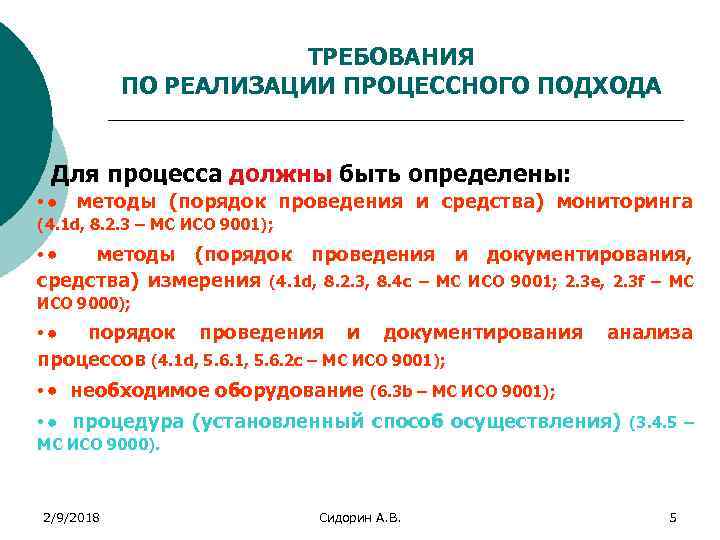 ТРЕБОВАНИЯ
ПО РЕАЛИЗАЦИИ ПРОЦЕССНОГО ПОДХОДА

Для процесса должны быть определены:

•• методы (порядок проведения и средства) мониторинга (4.1d, 8.2.3 – МС ИСО 9001);

•• методы (порядок проведения и документирования, средства) измерения (4.1d, 8.2.3, 8.4c – МС ИСО 9001; 2.3e, 2.3f – МС ИСО 9000);

•• порядок проведения и документирования анализа процессов (4.1d, 5.6.1, 5.6.2c – МС ИСО 9001);

•• необходимое оборудование (6.3b – МС ИСО 9001);

•• процедура (установленный способ осуществления) (3.4.5 – МС ИСО 9000).

2/9/2018

Сидорин А.В.

5